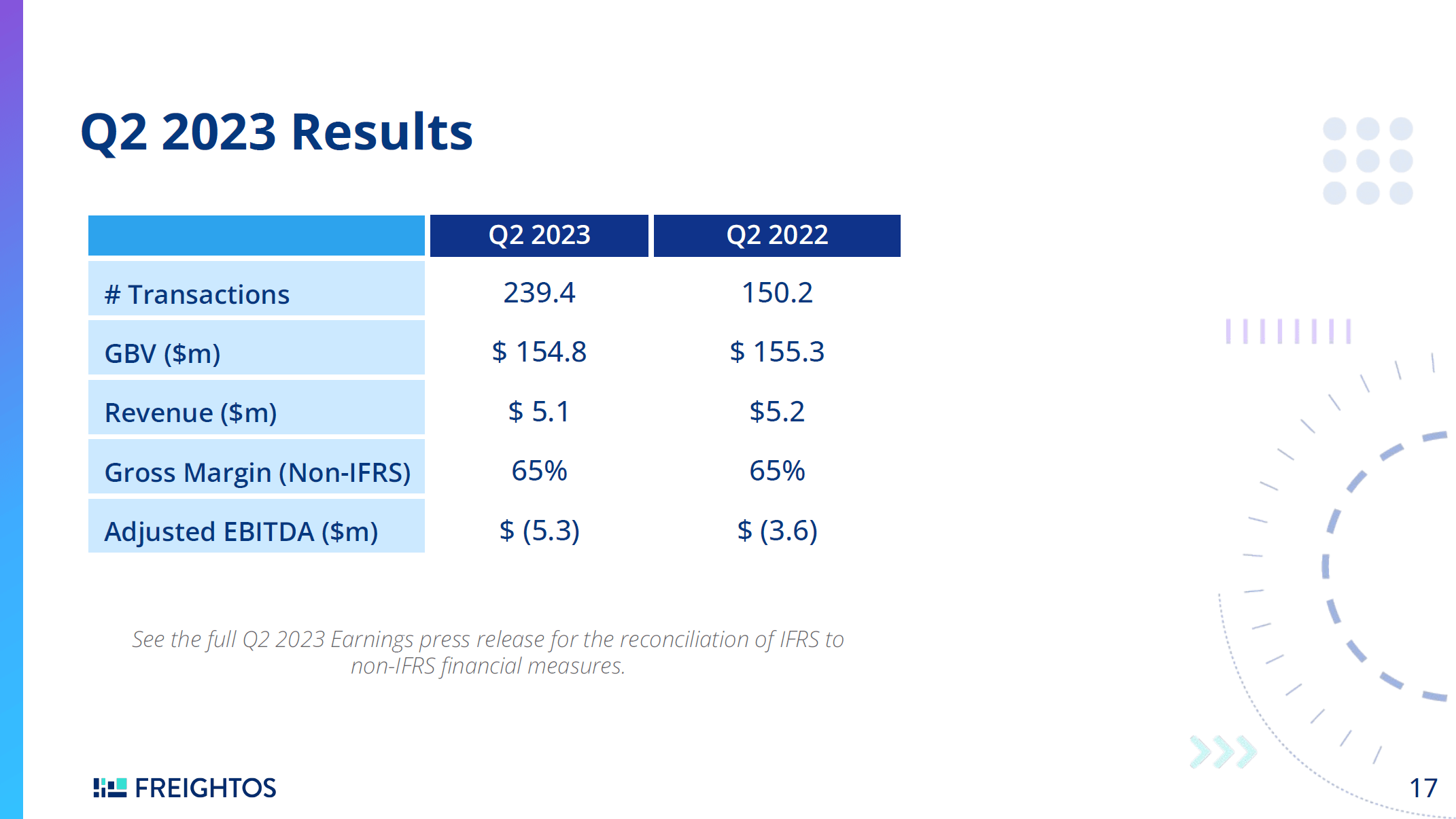 Q2 2023 Results

|  | Q2 2023 | Q2 2022 |
|---|---|---|
| # Transactions | 239.4 | 150.2 |
| GBV ($m) | $ 154.8 | $ 155.3 |
| Revenue ($m) | $ 5.1 | $5.2 |
| Gross Margin (Non-IFRS) | 65% | 65% |
| Adjusted EBITDA ($m) | $ (5.3) | $ (3.6) |

See the full Q2 2023 Earnings press release for the reconciliation of IFRS to non-IFRS financial measures.

FREIGHTOS

17